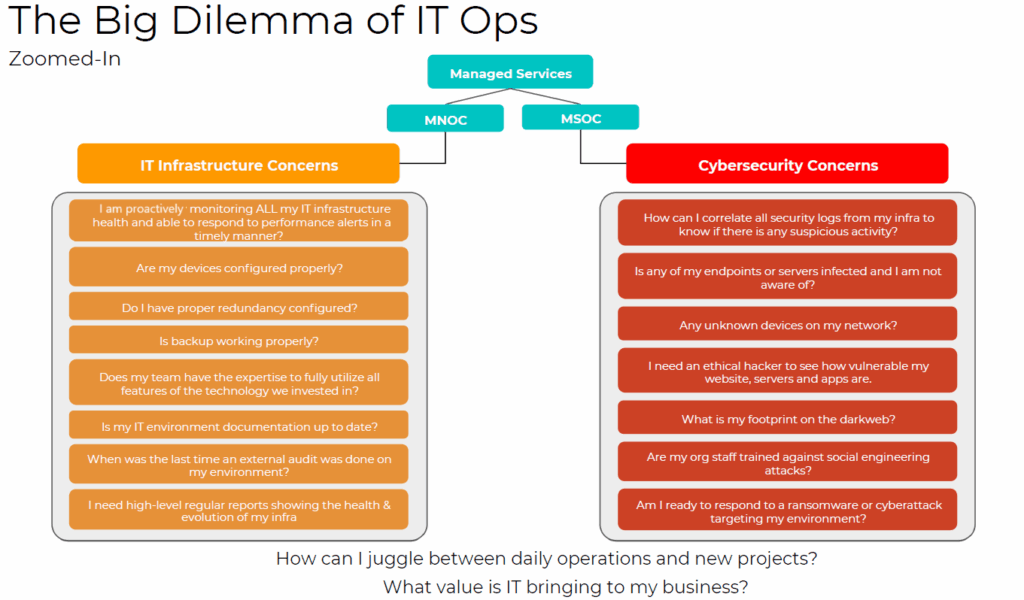 The Big Dilemma of IT Ops
Zoomed-In

Managed Services

MNOC

MSOC

IT Infrastructure Concerns

I am proactively monitoring ALL my IT infrastructure health and able to respond to performance alerts in a timely manner?

Are my devices configured properly?

Do I have proper redundancy configured?

Is backup working properly?

Does my team have the expertise to fully utilize all features of the technology we invested in?

Is my IT environment documentation up to date?

When was the last time an external audit was done on my environment?

I need high-level regular reports showing the health & evolution of my infra

Cybersecurity Concerns

How can I correlate all security logs from my infra to know if there is any suspicious activity?

Is any of my endpoints or servers infected and I am not aware of?

Any unknown devices on my network?

I need an ethical hacker to see how vulnerable my website, servers and apps are.

What is my footprint on the darkweb?

Are my org staff trained against social engineering attacks?

Am I ready to respond to a ransomware or cyberattack targeting my environment?

How can I juggle between daily operations and new projects?
What value is IT bringing to my business?